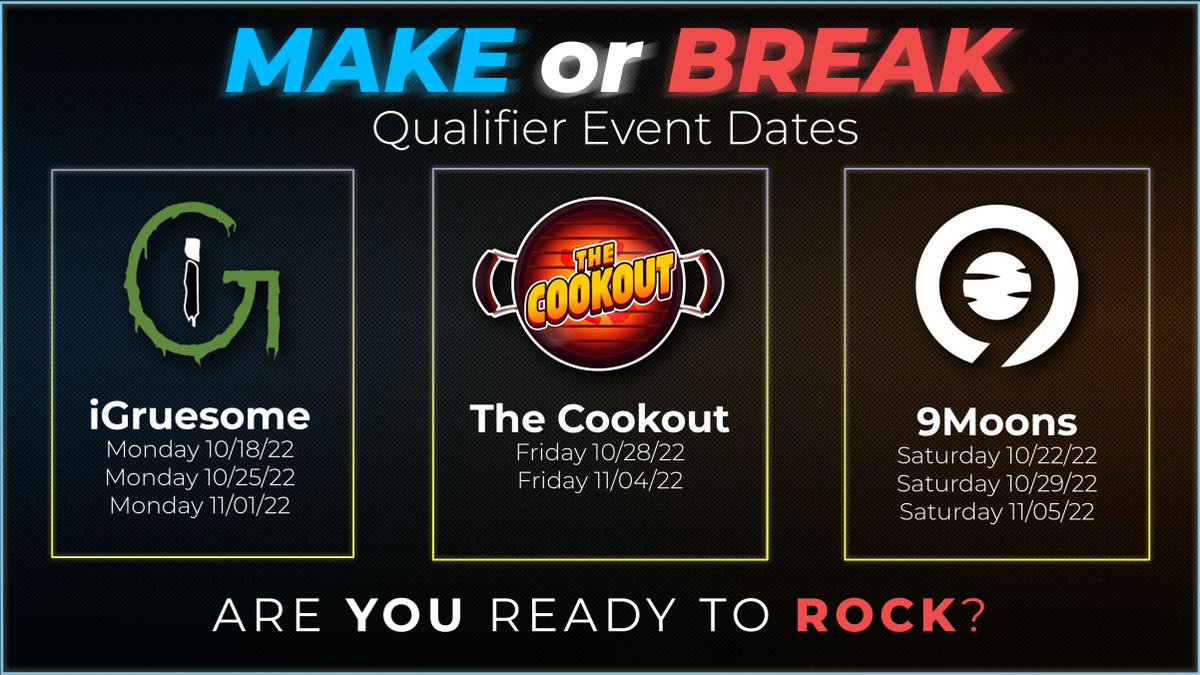 MAKE or BREAK
Qualifier Event Dates

iGruesome
Monday 10/18/22
Monday 10/25/22
Monday 11/01/22

THE COOKOUT

The Cookout
Friday 10/28/22
Friday 11/04/22

9Moons
Saturday 10/22/22
Saturday 10/29/22
Saturday 11/05/22

ARE YOU READY TO ROCK?